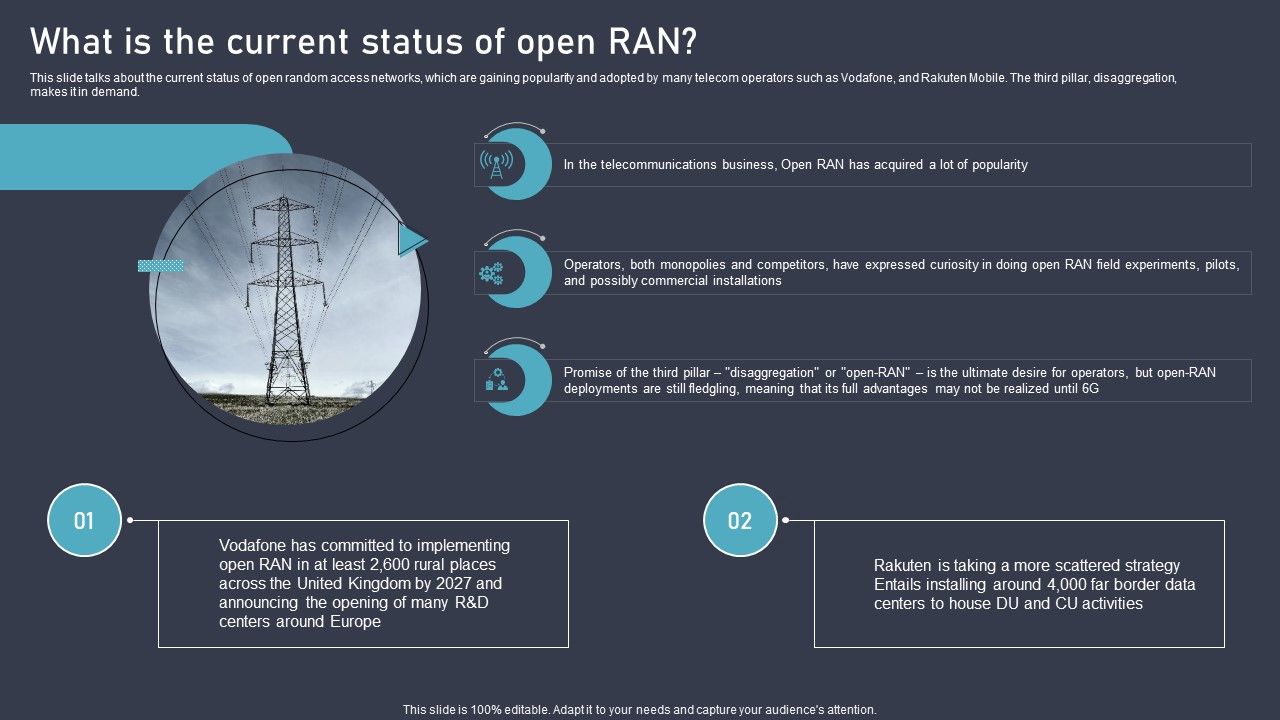 What is the current status of open RAN?

This slide talks about the current status of open random access networks, which are gaining popularity and adopted by many telecom operators such as Vodafone, and Rakuten Mobile. The third pillar, disaggregation, makes it in demand.

In the telecommunications business, Open RAN has acquired a lot of popularity

Operators, both monopolies and competitors, have expressed curiosity in doing open RAN field experiments, pilots, and possibly commercial installations

Promise of the third pillar – "disaggregation" or "open-RAN" – is the ultimate desire for operators, but open-RAN deployments are still fledgling, meaning that its full advantages may not be realized until 6G

01

Vodafone has committed to implementing open RAN in at least 2,600 rural places across the United Kingdom by 2027 and announcing the opening of many R&D centers around Europe

02

Rakuten is taking a more scattered strategy Entails installing around 4,000 far border data centers to house DU and CU activities

This slide is 100% editable. Adapt it to your needs and capture your audience's attention.